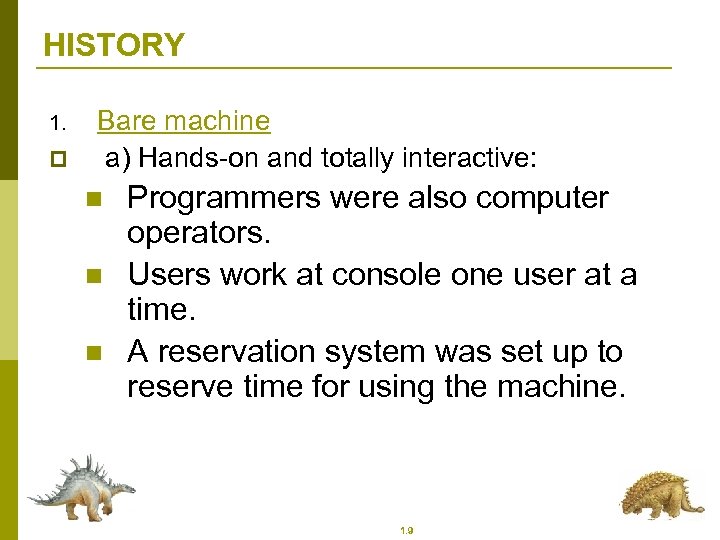 HISTORY

1. Bare machine

a) Hands-on and totally interactive:

Programmers were also computer operators.

Users work at console one user at a time.

A reservation system was set up to reserve time for using the machine.

1.9